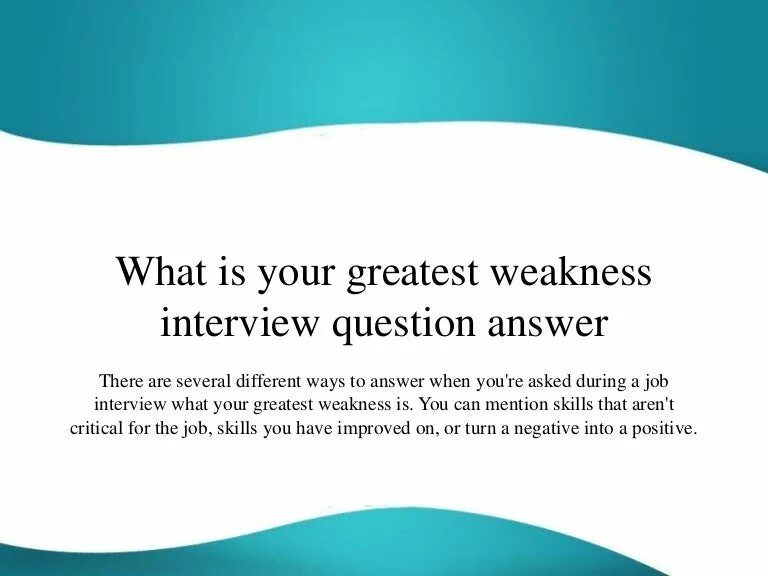 What is your greatest weakness interview question answer

There are several different ways to answer when you're asked during a job interview what your greatest weakness is. You can mention skills that aren't critical for the job, skills you have improved on, or turn a negative into a positive.